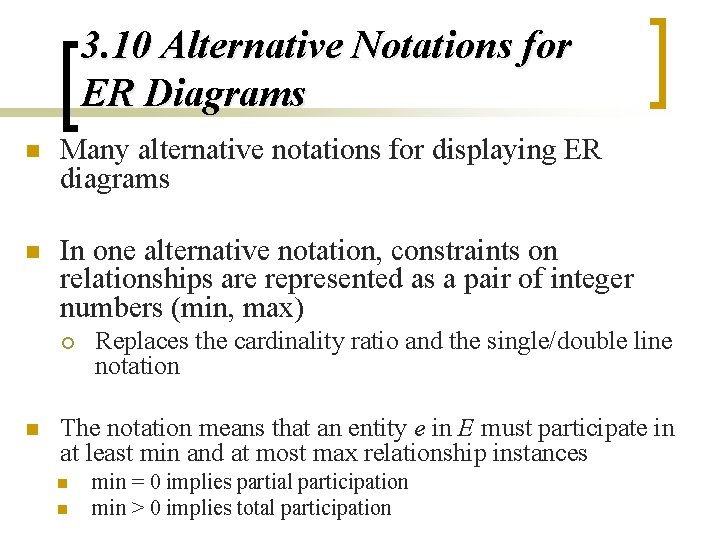 3.10 Alternative Notations for ER Diagrams

Many alternative notations for displaying ER diagrams

In one alternative notation, constraints on relationships are represented as a pair of integer numbers (min, max)

Replaces the cardinality ratio and the single/double line notation

The notation means that an entity $e$ in $E$ must participate in at least min and at most max relationship instances

min = 0 implies partial participation

min > 0 implies total participation